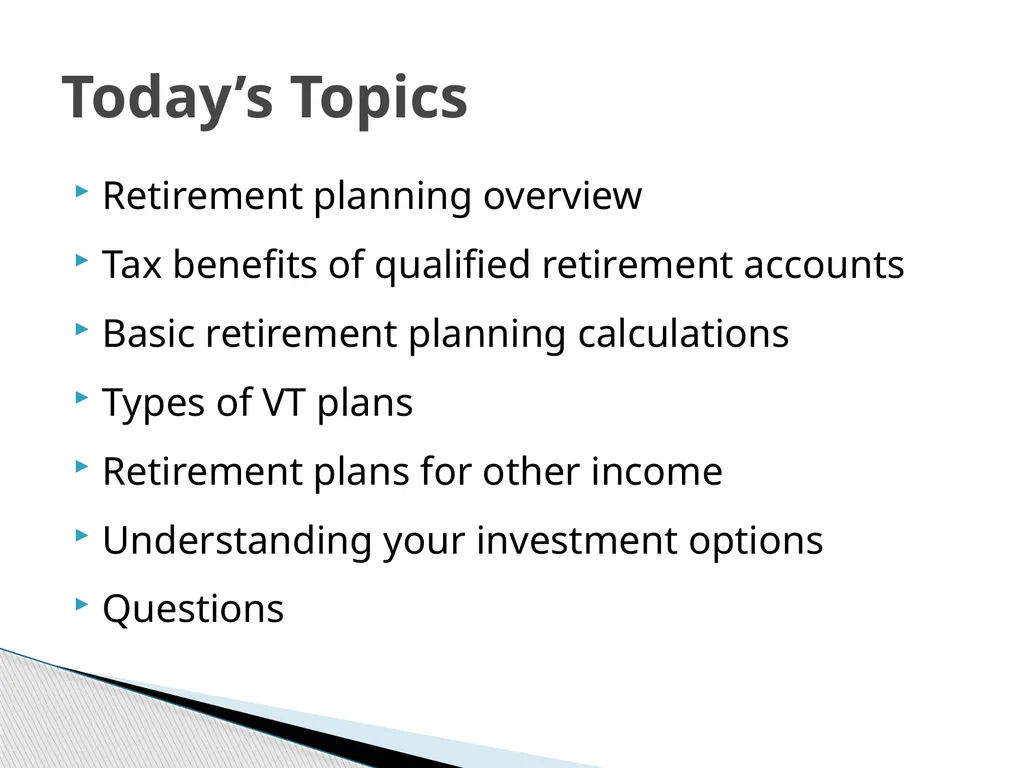 Today’s Topics

Retirement planning overview

Tax benefits of qualified retirement accounts

Basic retirement planning calculations

Types of VT plans

Retirement plans for other income

Understanding your investment options

Questions